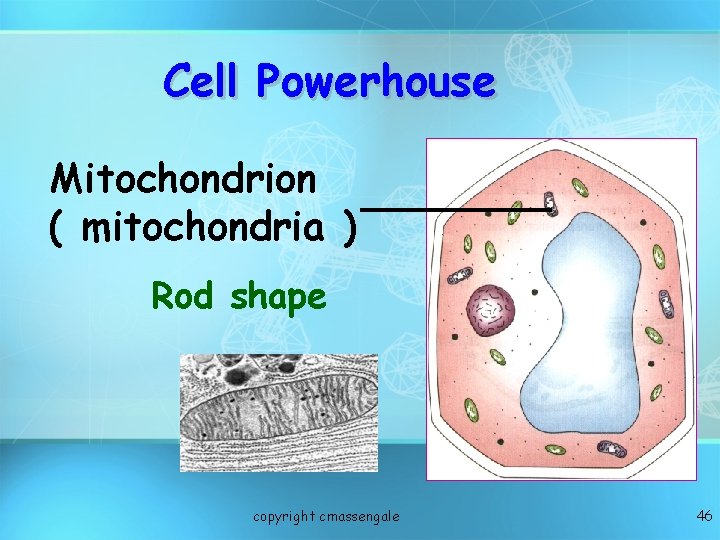 Cell Powerhouse

Mitochondrion
( mitochondria )

Rod shape

copyright cmassengale

46